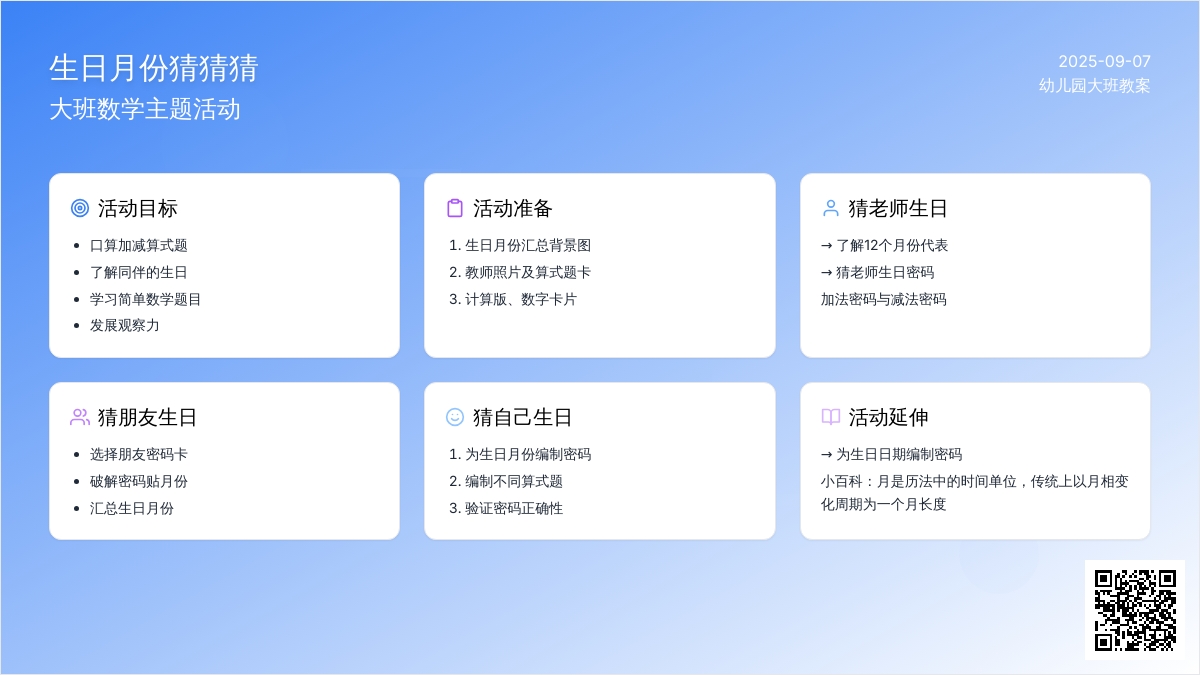 生日月份猜猜猜
大班数学主题活动

2025-09-07
幼儿园大班教案

活动目标
- 口算加减算式题
- 了解同伴的生日
- 学习简单数学题目
- 发展观察力

活动准备
1. 生日月份汇总背景图
2. 教师照片及算式题卡
3. 计算版、数字卡片

猜老师生日
→ 了解12个月份代表
→ 猜老师生日密码
加法密码与减法密码

猜朋友生日
- 选择朋友密码卡
- 破解密码贴月份
- 汇总生日月份

猜自己生日
1. 为生日月份编制密码
2. 编制不同算式题
3. 验证密码正确性

活动延伸
→ 为生日日期编制密码
小百科：月是历法中的时间单位，传统上以月相变化周期为一个月长度